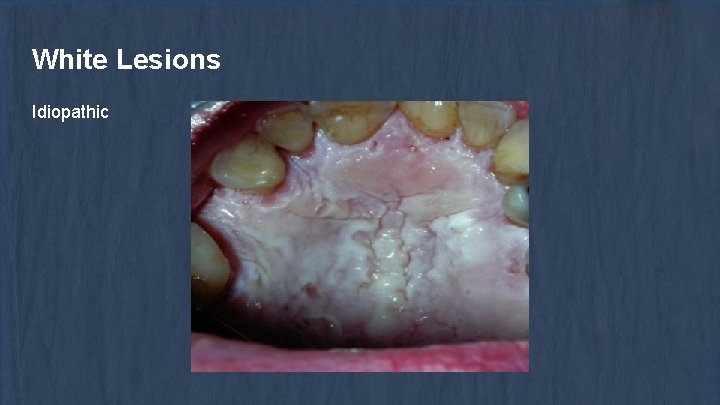 White Lesions

Idiopathic